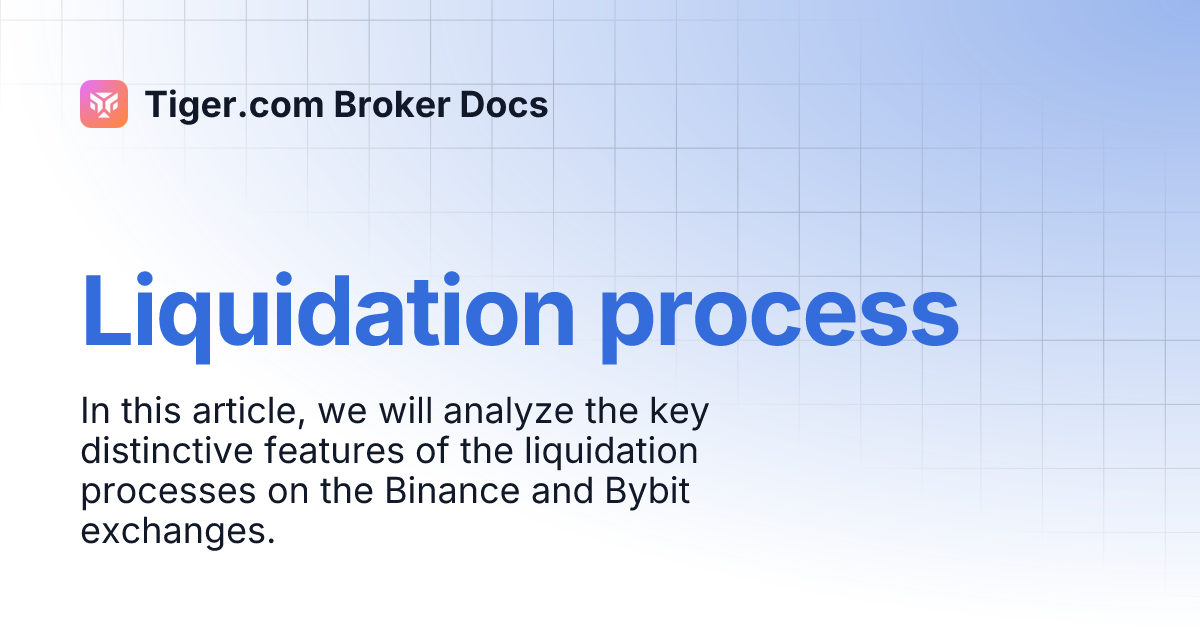 Tiger.com Broker Docs

Liquidation process

In this article, we will analyze the key distinctive features of the liquidation processes on the Binance and Bybit exchanges.